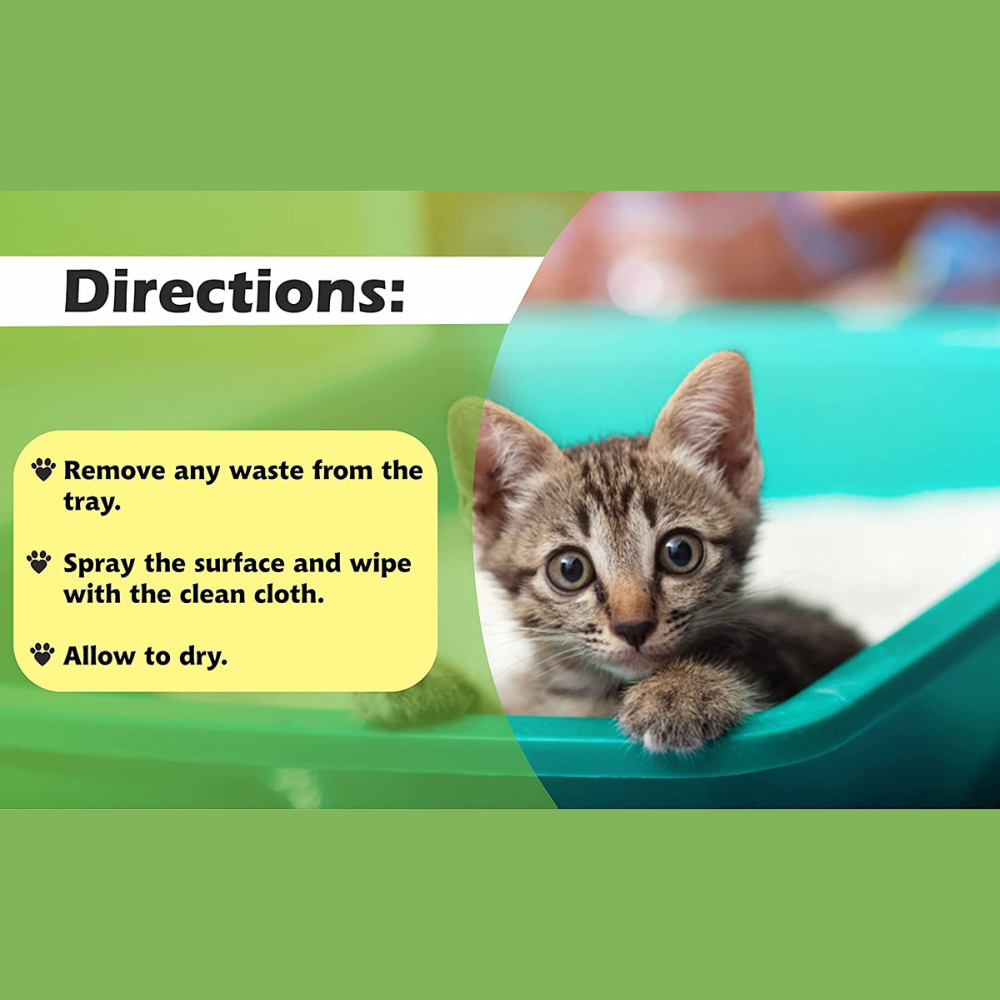 Directions:

Remove any waste from the tray.

Spray the surface and wipe with the clean cloth.

Allow to dry.